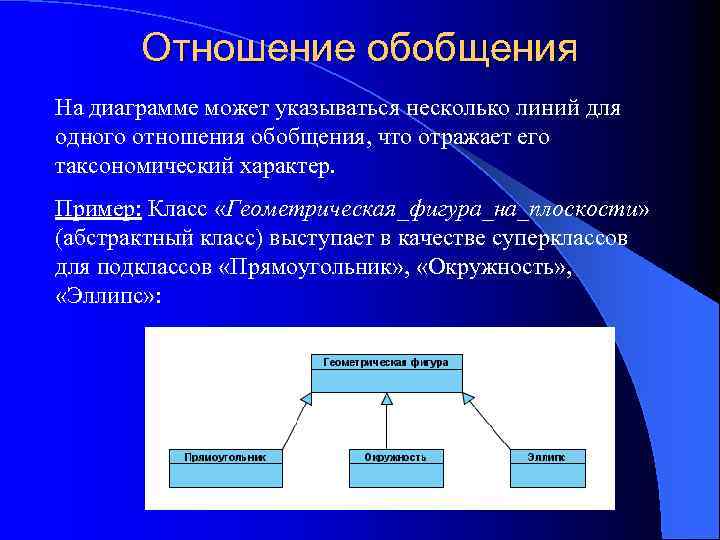 Отношение обобщения

На диаграмме может указываться несколько линий для одного отношения обобщения, что отражает его таксономический характер.

Пример: Класс «Геометрическая_фигура_на_плоскости» (абстрактный класс) выступает в качестве суперклассов для подклассов «Прямоугольник», «Окружность», «Эллипс»:

Геометрическая фигура

Прямоугольник

Окружность

Эллипс